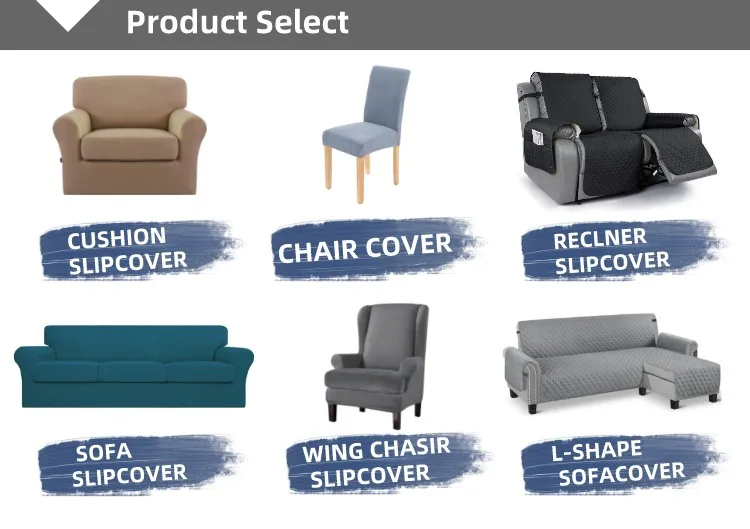 Product Select

CUSHION SLIPCOVER

CHAIR COVER

RECLNER SLIPCOVER

SOFA SLIPCOVER

WING CHASIR SLIPCOVER

L-SHAPE SOFACOVER